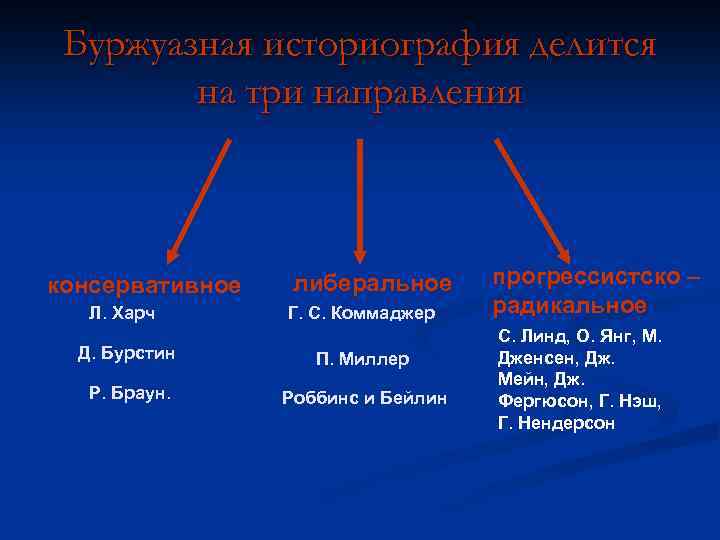 Буржуазная историография делится на три направления

консервативное

Л. Харч

Д. Бурстин

Р. Браун.

либеральное

Г. С. Коммаджер

П. Миллер

Роббинс и Бейлин

прогрессистско – радикальное

С. Линд, О. Янг, М. Дженсен, Дж. Мейн, Дж. Фергюсон, Г. Нэш, Г. Нендерсон